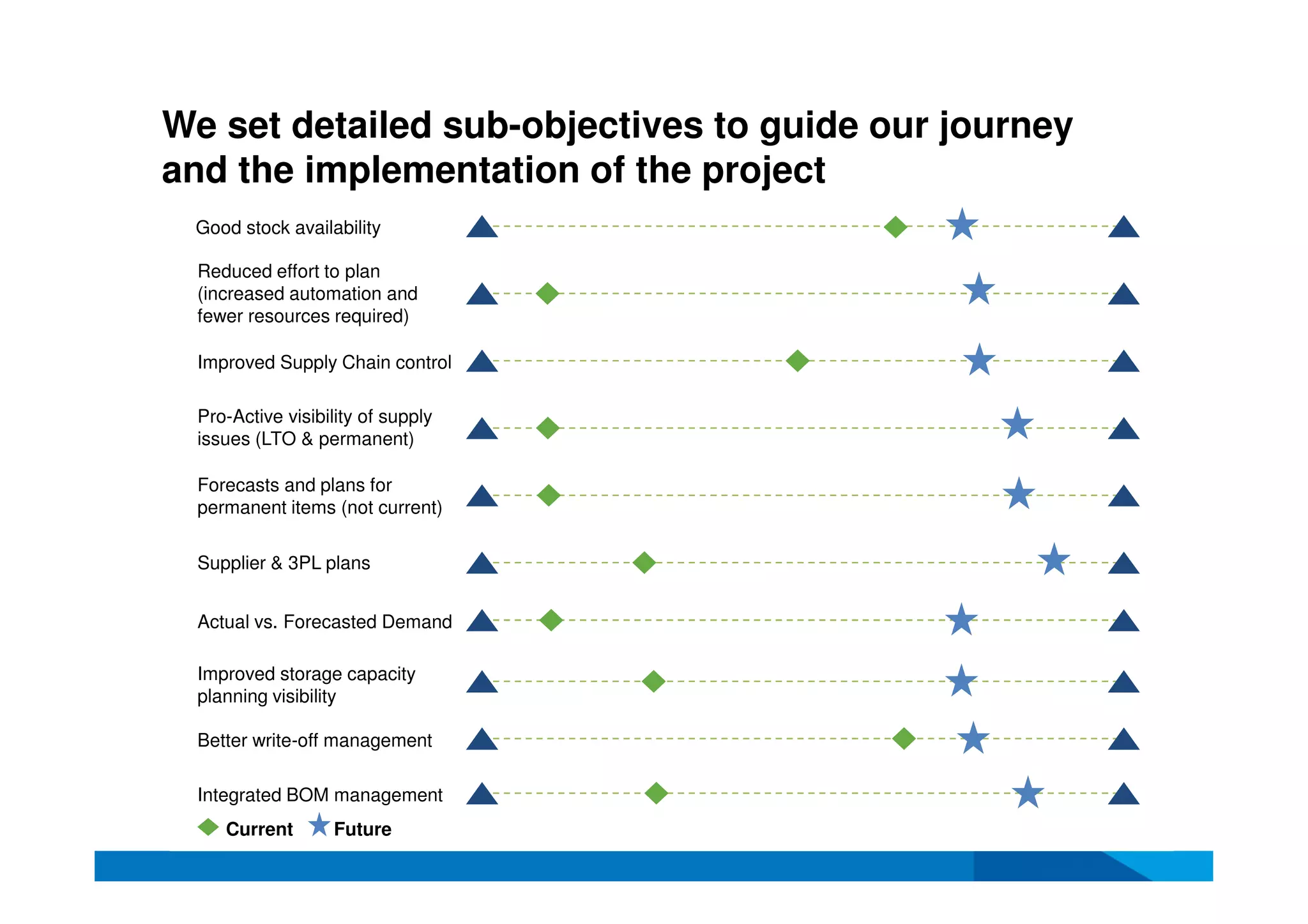 We set detailed sub-objectives to guide our journey and the implementation of the project

Good stock availability

Reduced effort to plan (increased automation and fewer resources required)

Improved Supply Chain control

Pro-Active visibility of supply issues (LTO & permanent)

Forecasts and plans for permanent items (not current)

Supplier & 3PL plans

Actual vs. Forecasted Demand

Improved storage capacity planning visibility

Better write-off management

Integrated BOM management

Current Future